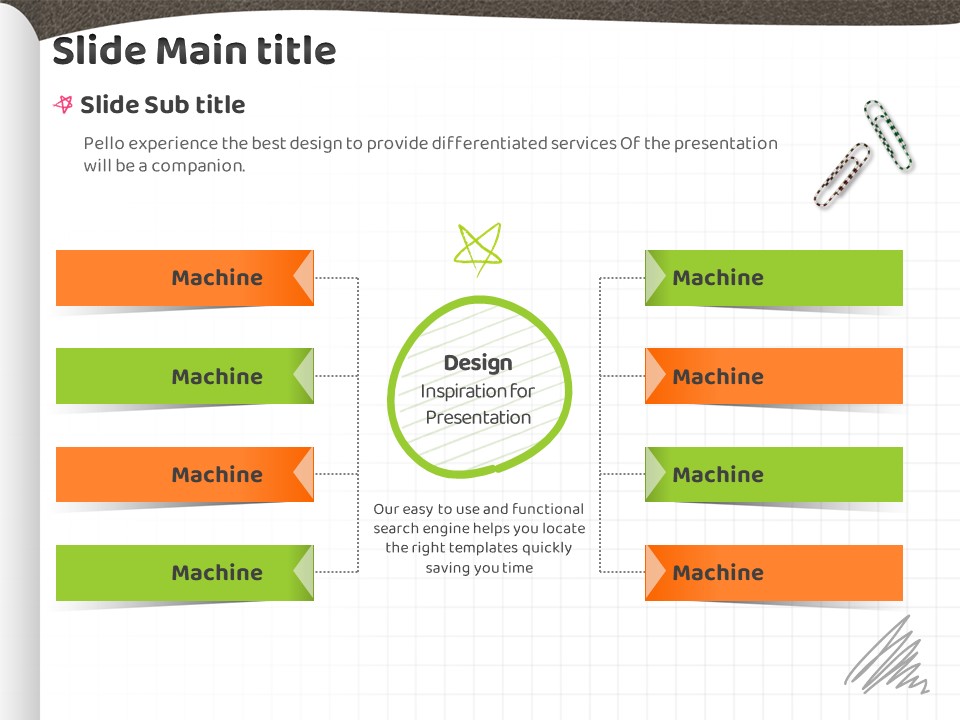 Slide Main title

Slide Sub title

Pello experience the best design to provide differentiated services Of the presentation will be a companion.

Machine

Machine

Machine

Machine

Design
Inspiration for Presentation

Our easy to use and functional search engine helps you locate the right templates quickly saving you time

Machine

Machine

Machine

Machine